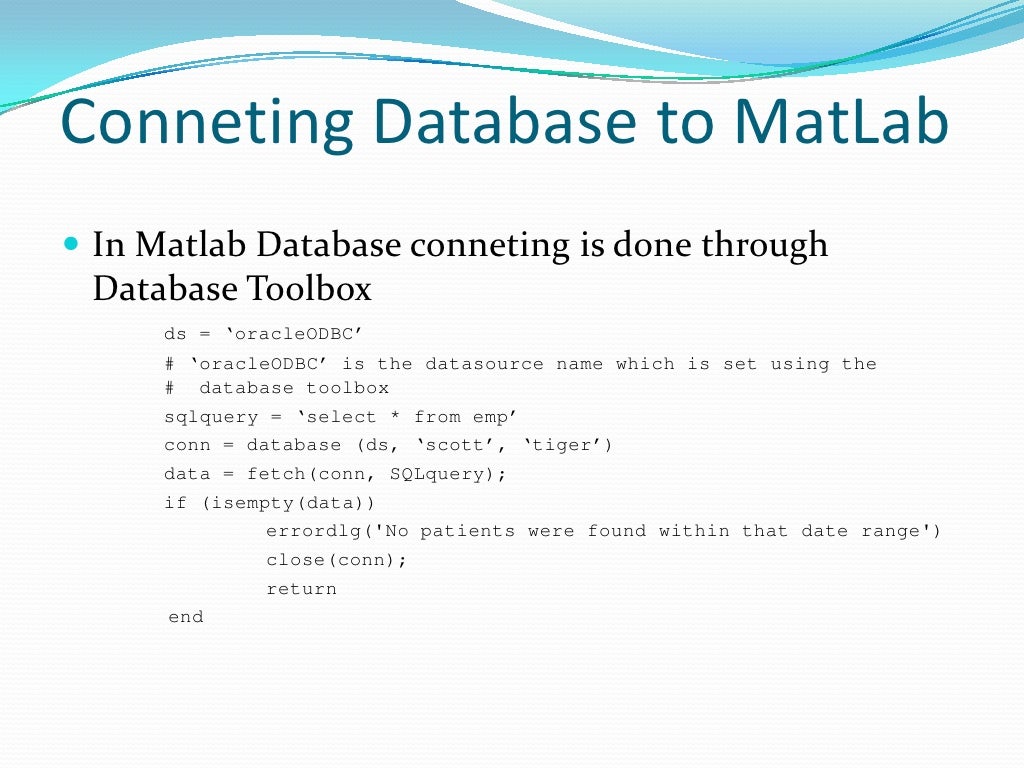 Conneting Database to MatLab

In Matlab Database conneting is done through Database Toolbox

ds = ‘oracleODBC’
# ‘oracleODBC’ is the datasource name which is set using the
# database toolbox
sqlquery = ‘select * from emp’
conn = database (ds, ‘scott’, ‘tiger’)
data = fetch(conn, SQLquery);
if (isempty(data))
errordlg('No patients were found within that date range')
close(conn);
return
end